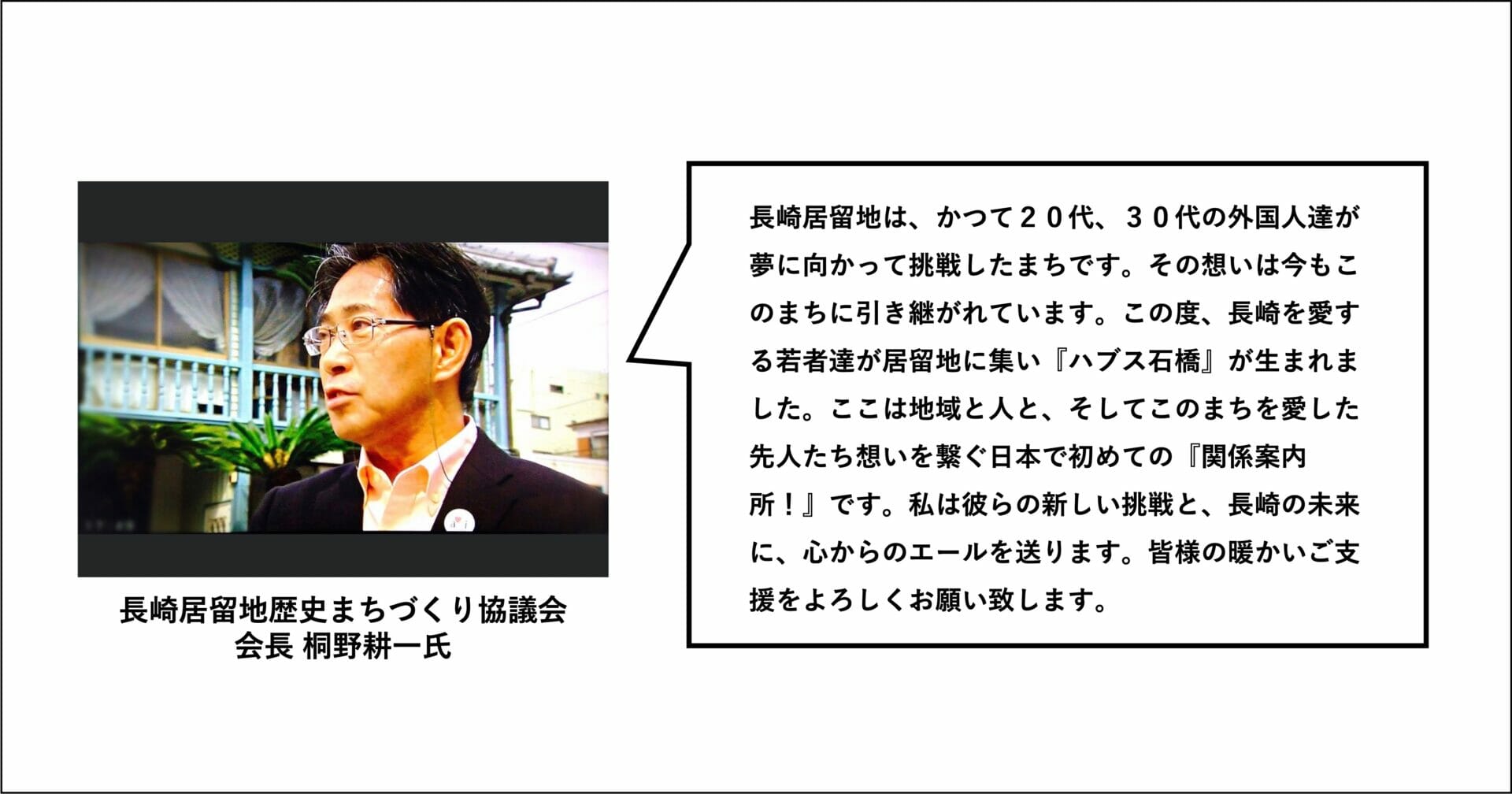 長崎居留地歴史まちづくり協議会
会長 桐野耕一氏

長崎居留地は、かつて２０代、３０代の外国人達が夢に向かって挑戦したまちです。その想いは今もこのまちに引き継がれています。この度、長崎を愛する若者達が居留地に集い『ハブス石橋』が生まれました。ここは地域と人と、そしてこのまちを愛した先人たち想いを繋ぐ日本で初めての『関係案内所！』です。私は彼らの新しい挑戦と、長崎の未来に、心からのエールを送ります。皆様の暖かいご支援をよろしくお願い致します。